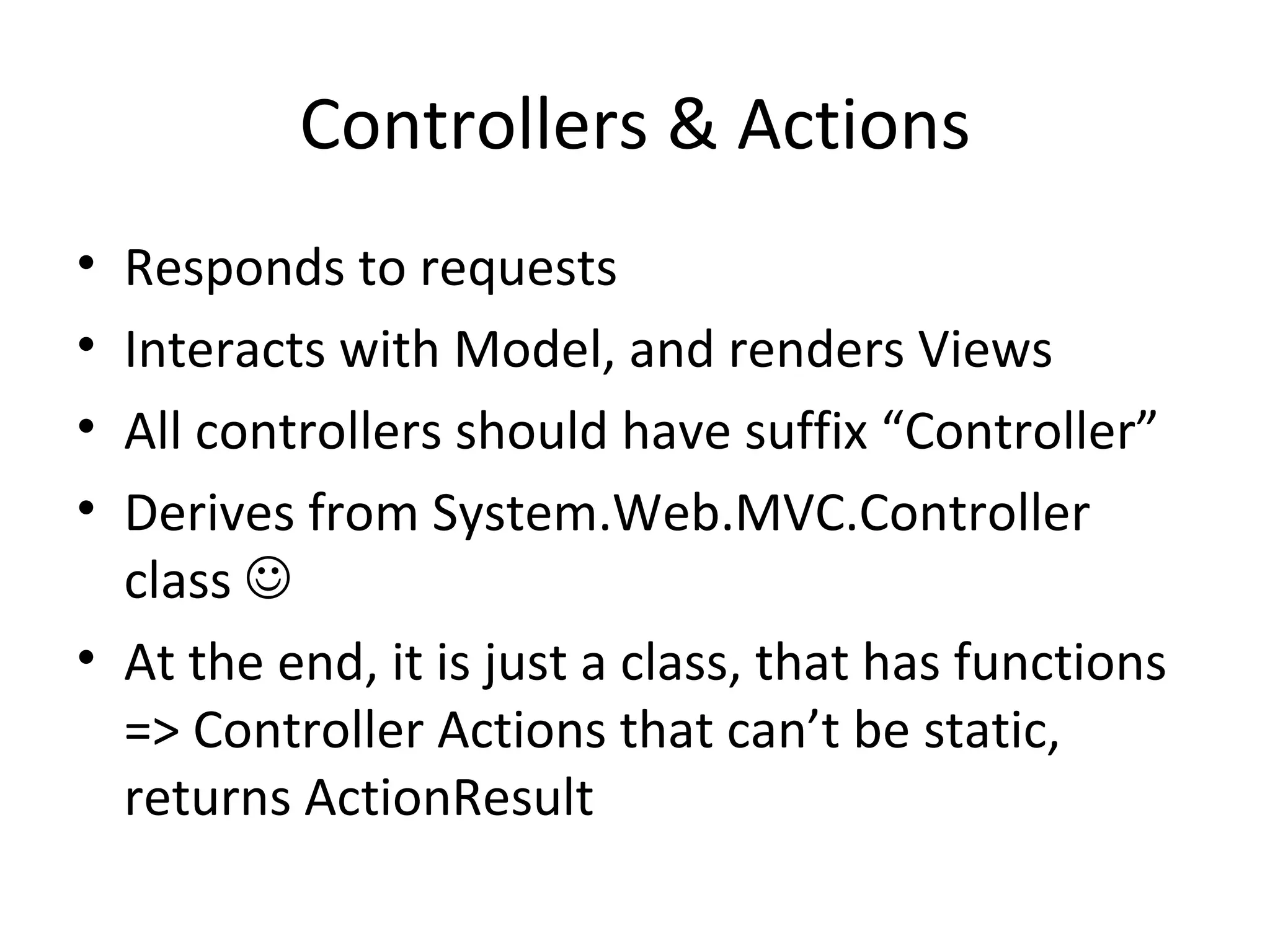 Controllers & Actions

• Responds to requests
• Interacts with Model, and renders Views
• All controllers should have suffix “Controller”
• Derives from System.Web.MVC.Controller class ☺
• At the end, it is just a class, that has functions => Controller Actions that can’t be static, returns ActionResult